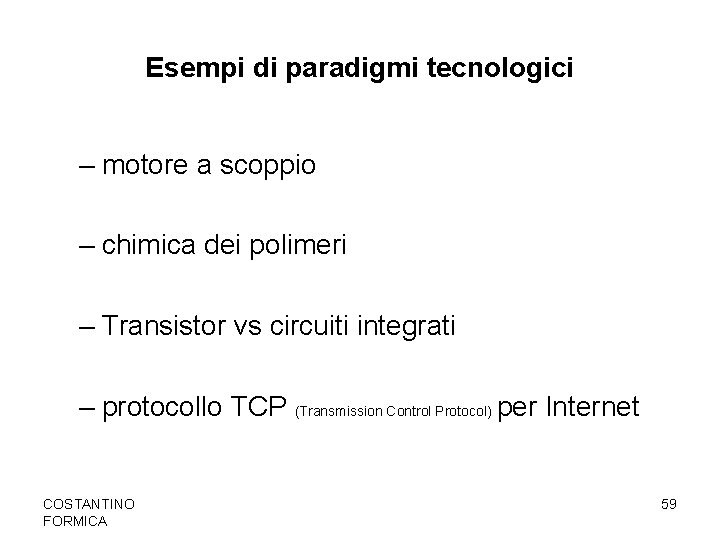 Esempi di paradigmi tecnologici

– motore a scoppio

– chimica dei polimeri

– Transistor vs circuiti integrati

– protocollo TCP (Transmission Control Protocol) per Internet

COSTANTINO FORMICA

59